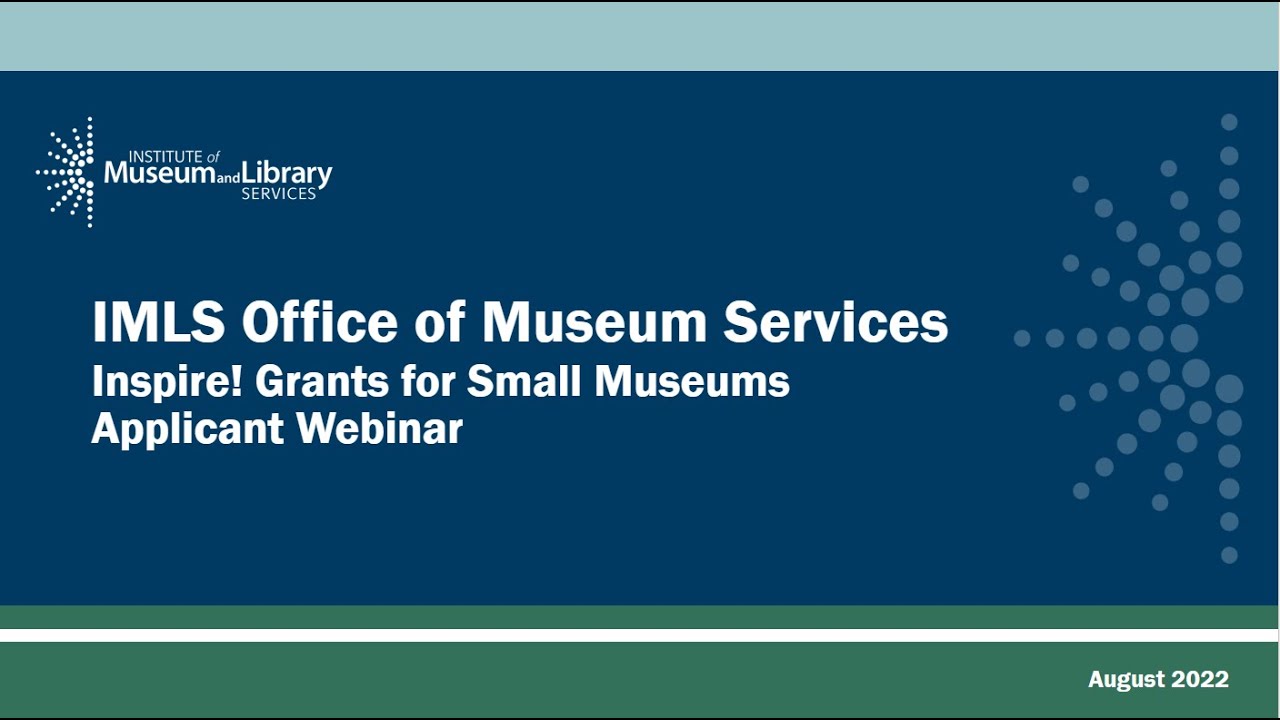 INSTITUTE of Museum and Library SERVICES

IMLS Office of Museum Services
Inspire! Grants for Small Museums
Applicant Webinar

August 2022